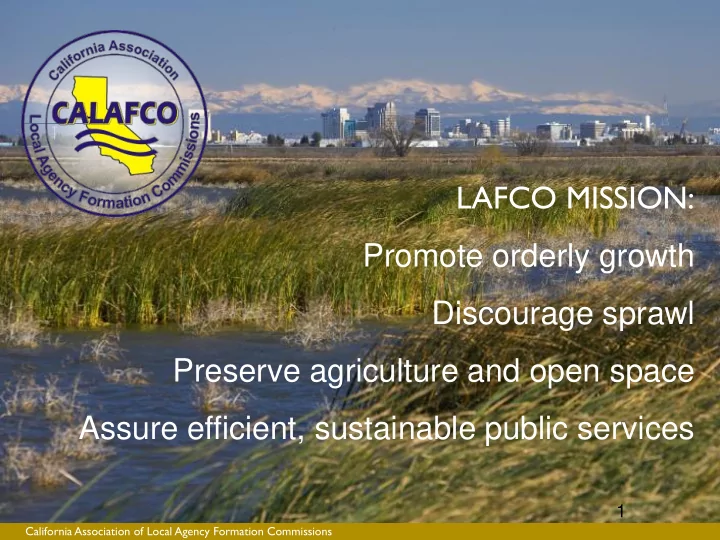 California Association
CALAFCO
Local Agency Formation Commissions

LAFCO MISSION:

Promote orderly growth

Discourage sprawl

Preserve agriculture and open space

Assure efficient, sustainable public services

1

California Association of Local Agency Formation Commissions